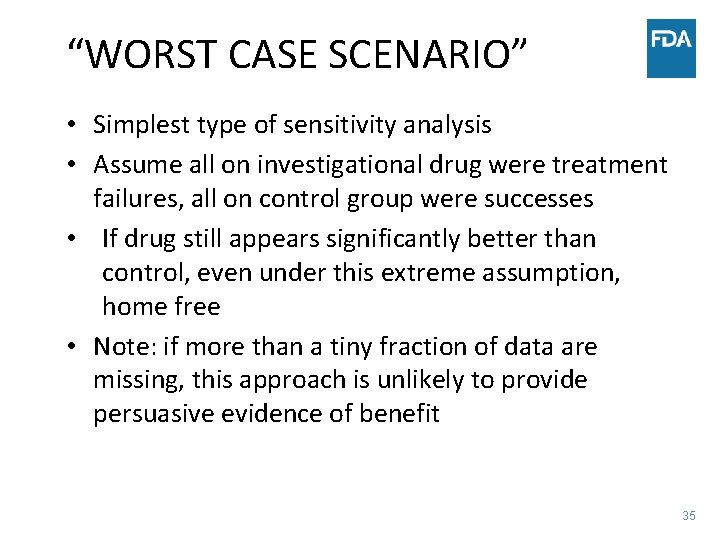 “WORST CASE SCENARIO”

FDA

• Simplest type of sensitivity analysis
• Assume all on investigational drug were treatment failures, all on control group were successes
• If drug still appears significantly better than control, even under this extreme assumption, home free
• Note: if more than a tiny fraction of data are missing, this approach is unlikely to provide persuasive evidence of benefit

35